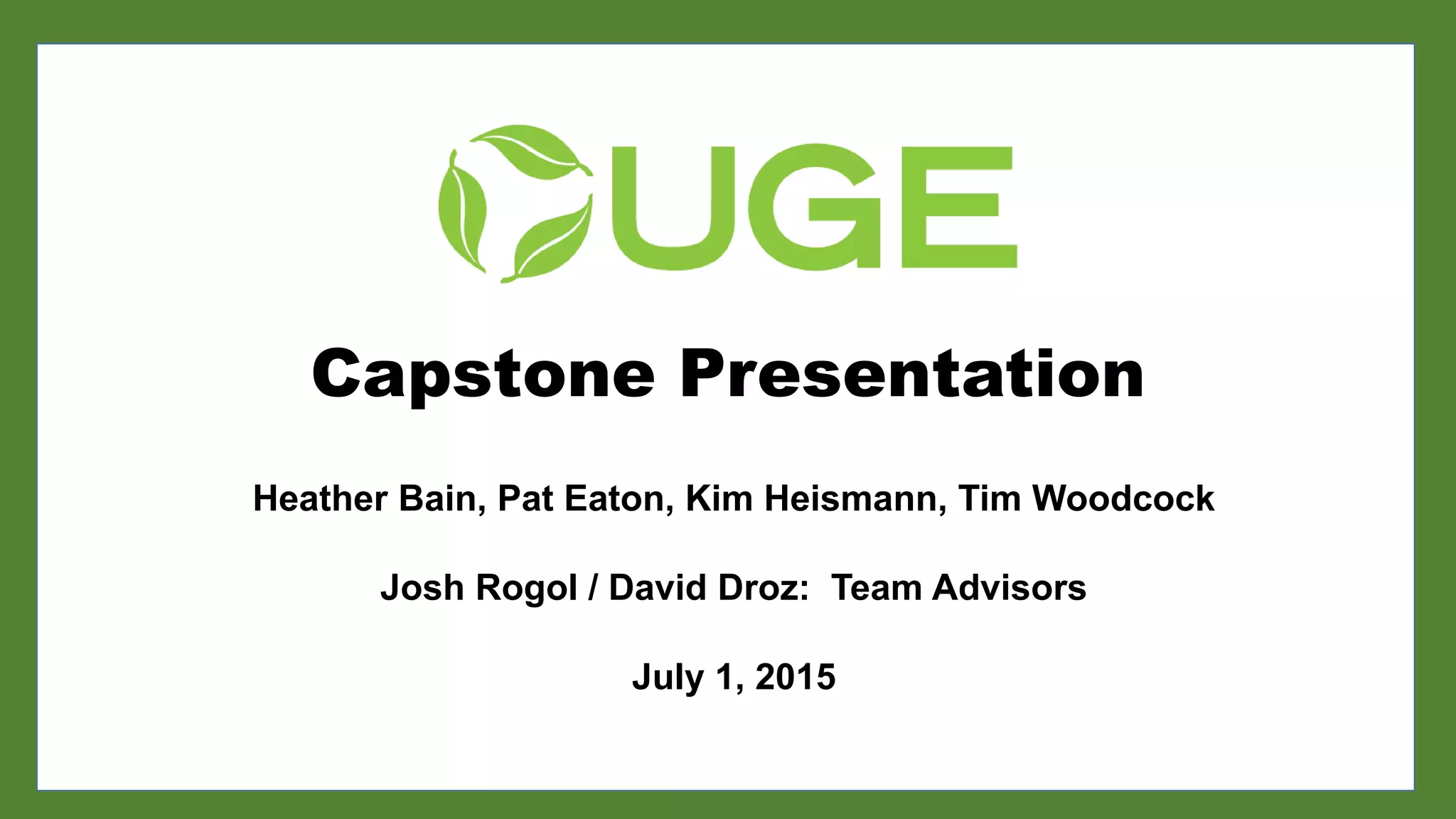 UGE

Capstone Presentation

Heather Bain, Pat Eaton, Kim Heismann, Tim Woodcock

Josh Rogol / David Droz: Team Advisors

July 1, 2015